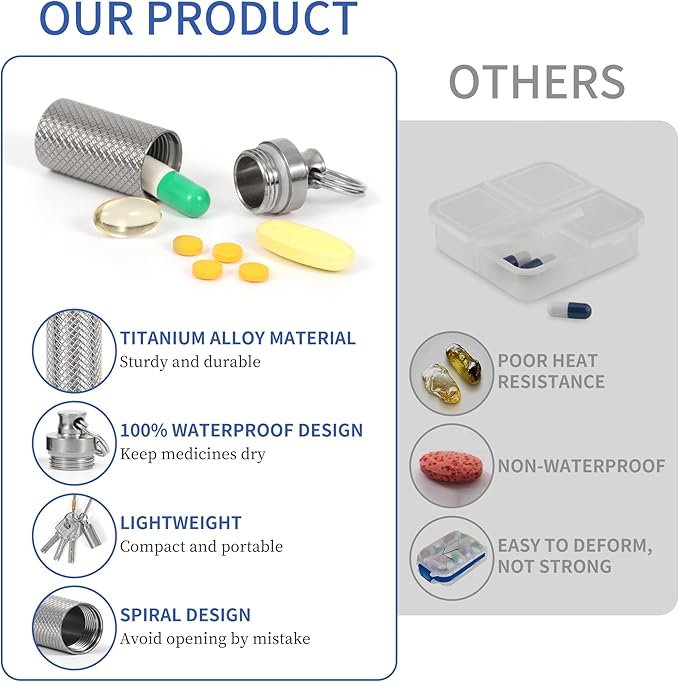 OUR PRODUCT

TITANIUM ALLOY MATERIAL
Sturdy and durable

100% WATERPROOF DESIGN
Keep medicines dry

LIGHTWEIGHT
Compact and portable

SPIRAL DESIGN
Avoid opening by mistake

OTHERS

POOR HEAT RESISTANCE

NON-WATERPROOF

EASY TO DEFORM, NOT STRONG